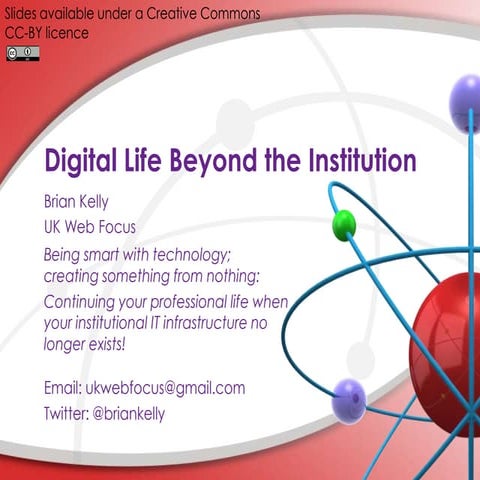 Slides available under a Creative Commons CC-BY licence

Digital Life Beyond the Institution

Brian Kelly

UK Web Focus

Being smart with technology; creating something from nothing:

Continuing your professional life when your institutional IT infrastructure no longer exists!

Email: ukwebfocus@gmail.com

Twitter: @briankelly